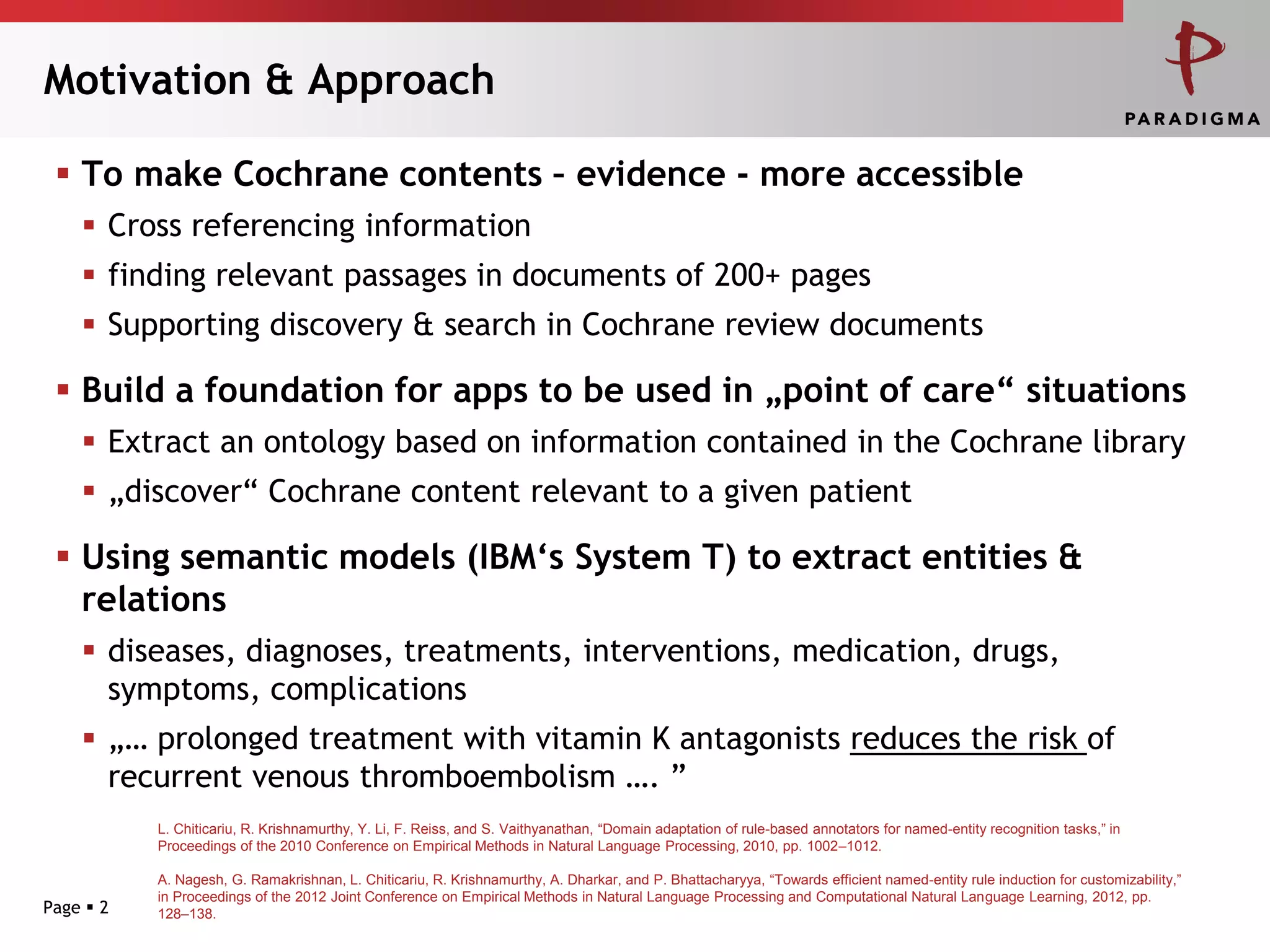 Motivation & Approach

PARADIGMA

▪ To make Cochrane contents – evidence - more accessible
▪ Cross referencing information
▪ finding relevant passages in documents of 200+ pages
▪ Supporting discovery & search in Cochrane review documents

▪ Build a foundation for apps to be used in „point of care“ situations
▪ Extract an ontology based on information contained in the Cochrane library
▪ „discover“ Cochrane content relevant to a given patient

▪ Using semantic models (IBM‘s System T) to extract entities & relations
▪ diseases, diagnoses, treatments, interventions, medication, drugs, symptoms, complications
▪ „… prolonged treatment with vitamin K antagonists reduces the risk of recurrent venous thromboembolism …. ”

L. Chiticariu, R. Krishnamurthy, Y. Li, F. Reiss, and S. Vaithyanathan, “Domain adaptation of rule-based annotators for named-entity recognition tasks,” in Proceedings of the 2010 Conference on Empirical Methods in Natural Language Processing, 2010, pp. 1002–1012.

A. Nagesh, G. Ramakrishnan, L. Chiticariu, R. Krishnamurthy, A. Dharkar, and P. Bhattacharyya, “Towards efficient named-entity rule induction for customizability,” in Proceedings of the 2012 Joint Conference on Empirical Methods in Natural Language Processing and Computational Natural Language Learning, 2012, pp. 128–138.

Page ▪ 2